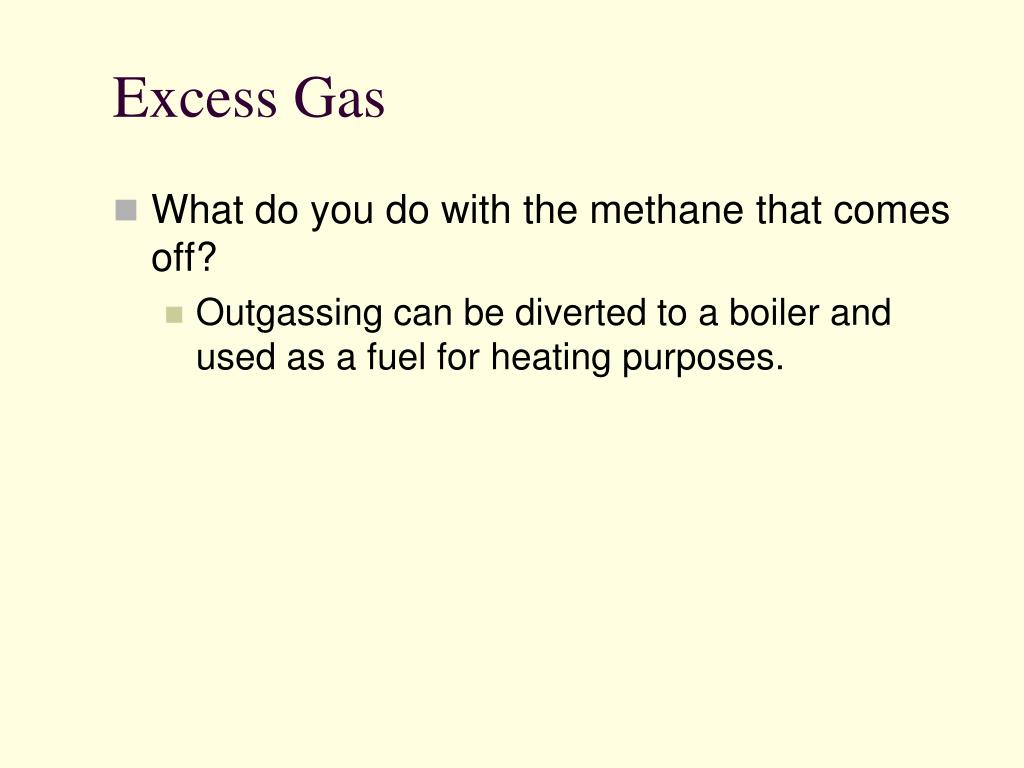 Excess Gas

What do you do with the methane that comes off?

Outgassing can be diverted to a boiler and used as a fuel for heating purposes.